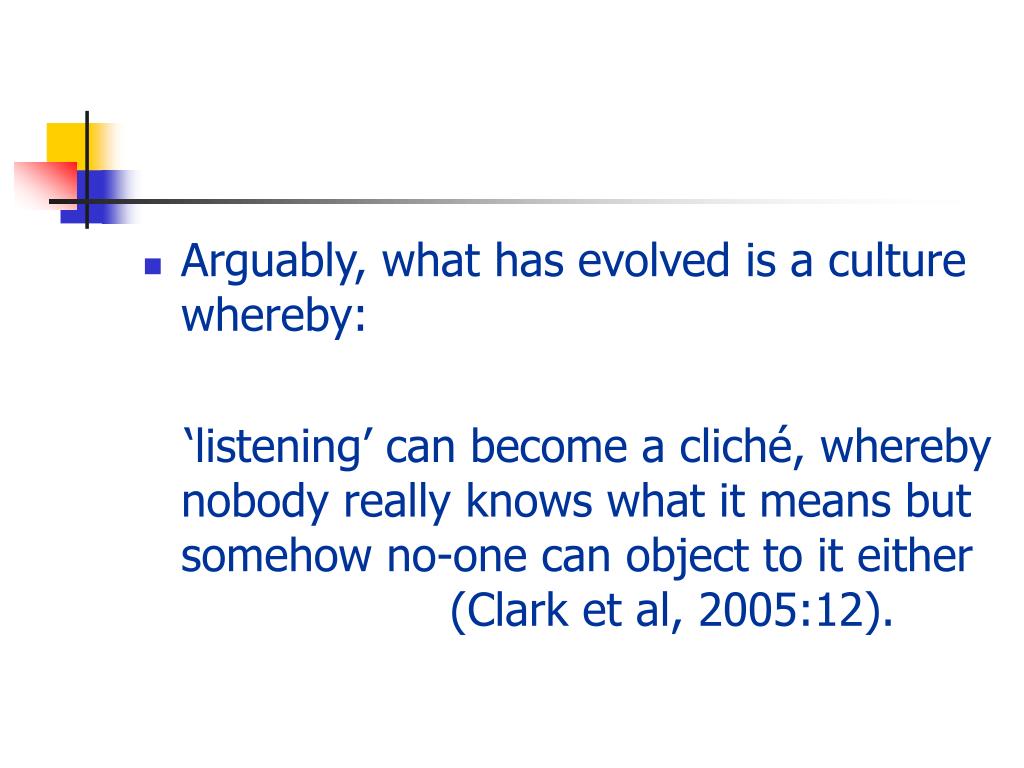 Arguably, what has evolved is a culture whereby:

‘listening’ can become a cliché, whereby nobody really knows what it means but somehow no-one can object to it either (Clark et al, 2005:12).